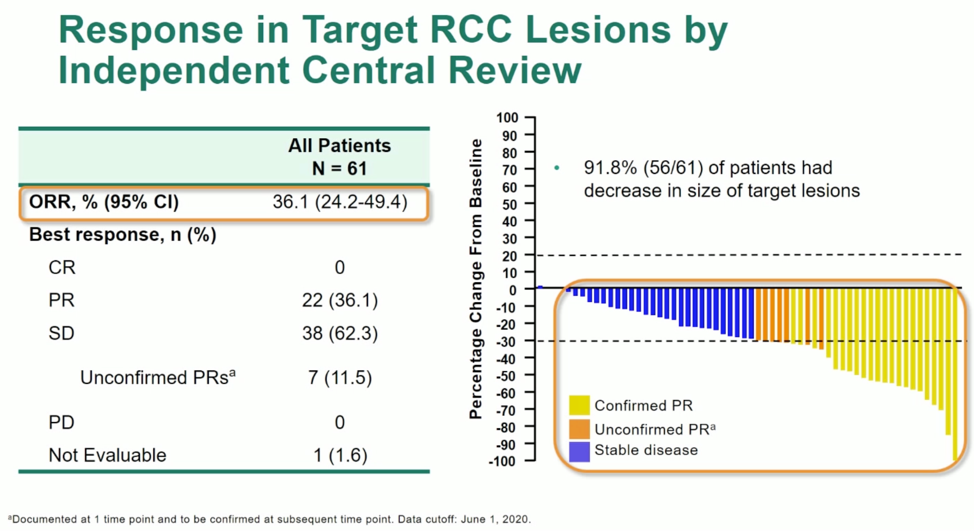 Response in Target RCC Lesions by Independent Central Review

| | All Patients N = 61 |
|---|---|
| ORR, % (95% CI) | 36.1 (24.2-49.4) |
| Best response, n (%) | |
| CR | 0 |
| PR | 22 (36.1) |
| SD | 38 (62.3) |
| Unconfirmed PRs$^a$ | 7 (11.5) |
| PD | 0 |
| Not Evaluable | 1 (1.6) |

Percentage Change From Baseline

100
90
80
70
60
50
40
30
20
10
0
-10
-20
-30
-40
-50
-60
-70
-80
-90
-100

• 91.8% (56/61) of patients had decrease in size of target lesions

Confirmed PR
Unconfirmed PR$^a$
Stable disease

$^a$Documented at 1 time point and to be confirmed at subsequent time point. Data cutoff: June 1, 2020.